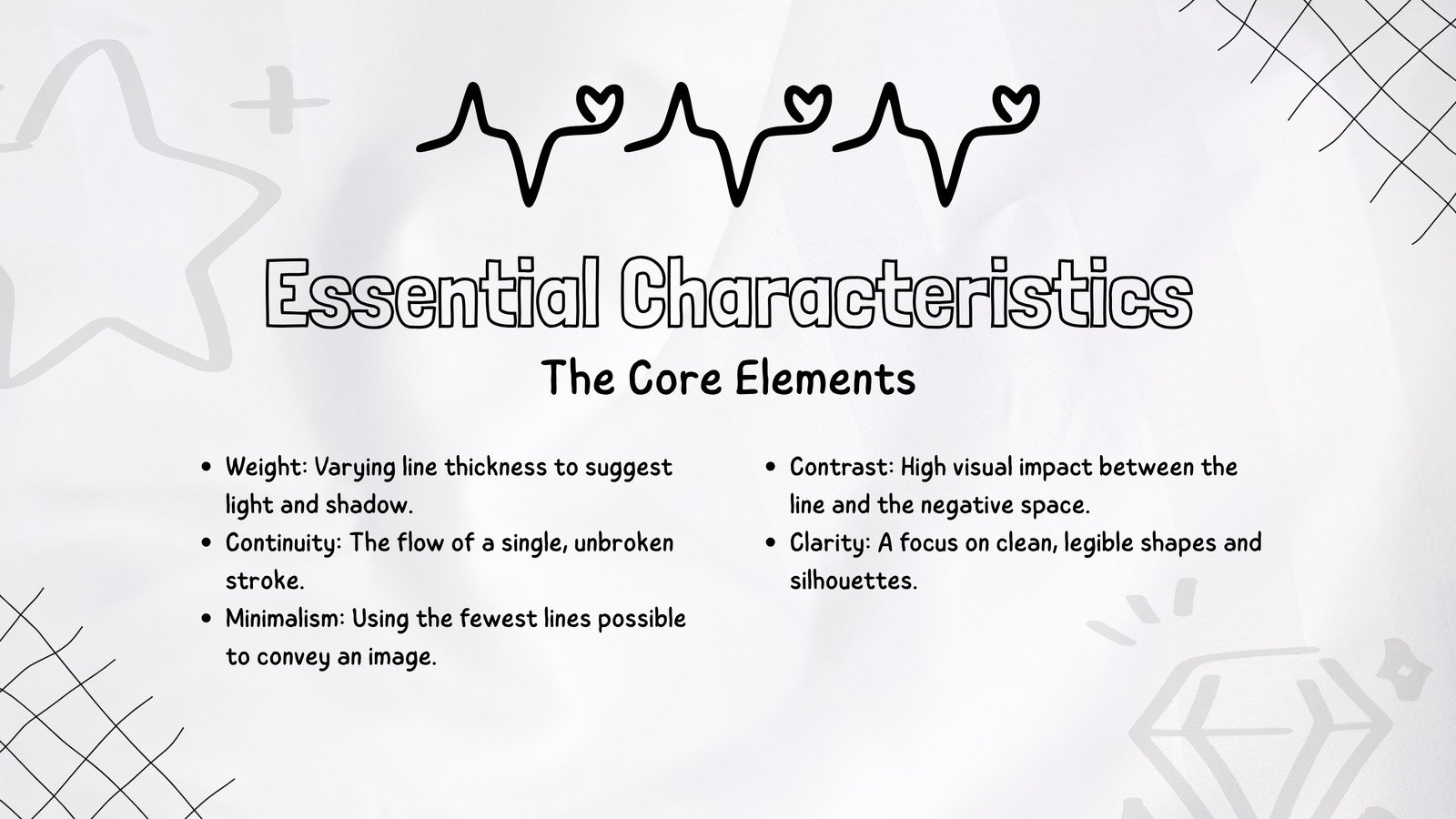 Essential Characteristics

The Core Elements

- Weight: Varying line thickness to suggest light and shadow.
- Continuity: The flow of a single, unbroken stroke.
- Minimalism: Using the fewest lines possible to convey an image.

- Contrast: High visual impact between the line and the negative space.
- Clarity: A focus on clean, legible shapes and silhouettes.